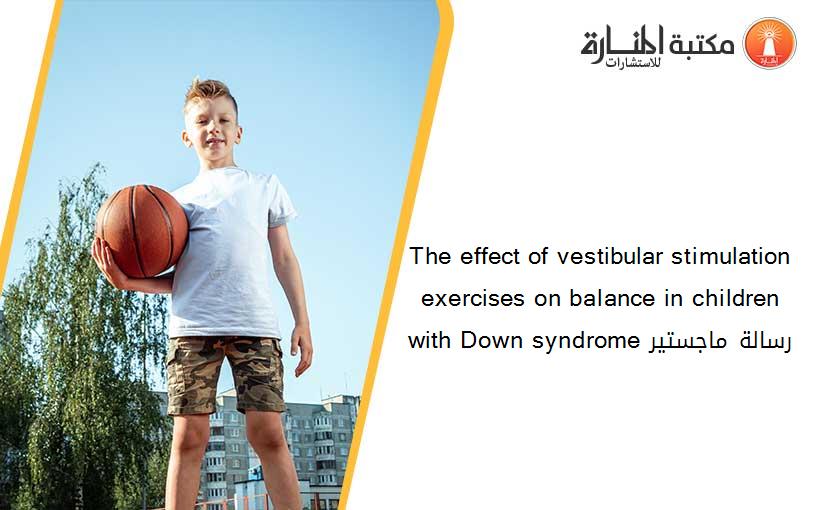 مكتبة المنارة للاستشارات

The effect of vestibular stimulation exercises on balance in children with Down syndrome رسالة ماجستير